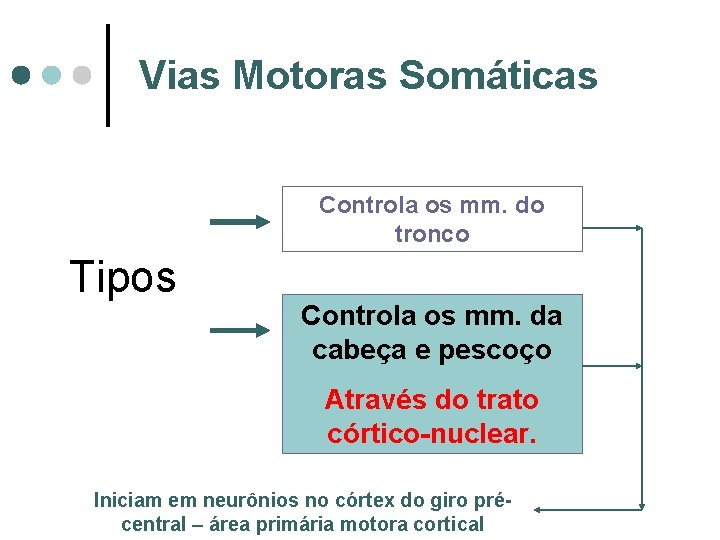 Vias Motoras Somáticas

Tipos

Controla os mm. do tronco

Controla os mm. da cabeça e pescoço

Através do trato córtico-nuclear.

Iniciam em neurônios no córtex do giro pré-central – área primária motora cortical